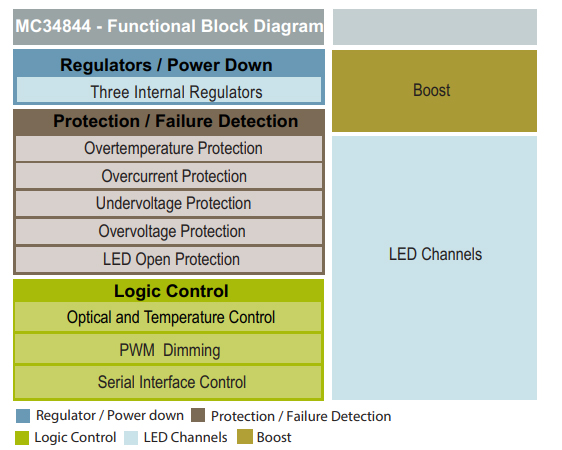 MC34844 - Functional Block Diagram

Regulators / Power Down

Three Internal Regulators

Protection / Failure Detection

Overtemperature Protection

Overcurrent Protection

Undervoltage Protection

Overvoltage Protection

LED Open Protection

Logic Control

Optical and Temperature Control

PWM Dimming

Serial Interface Control

Boost

LED Channels

Regulator / Power down Protection / Failure Detection

Logic Control LED Channels Boost